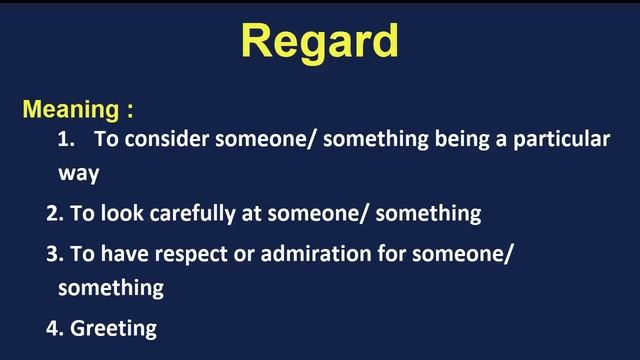 Regard

Meaning :

1. To consider someone/ something being a particular way

2. To look carefully at someone/ something

3. To have respect or admiration for someone/ something

4. Greeting